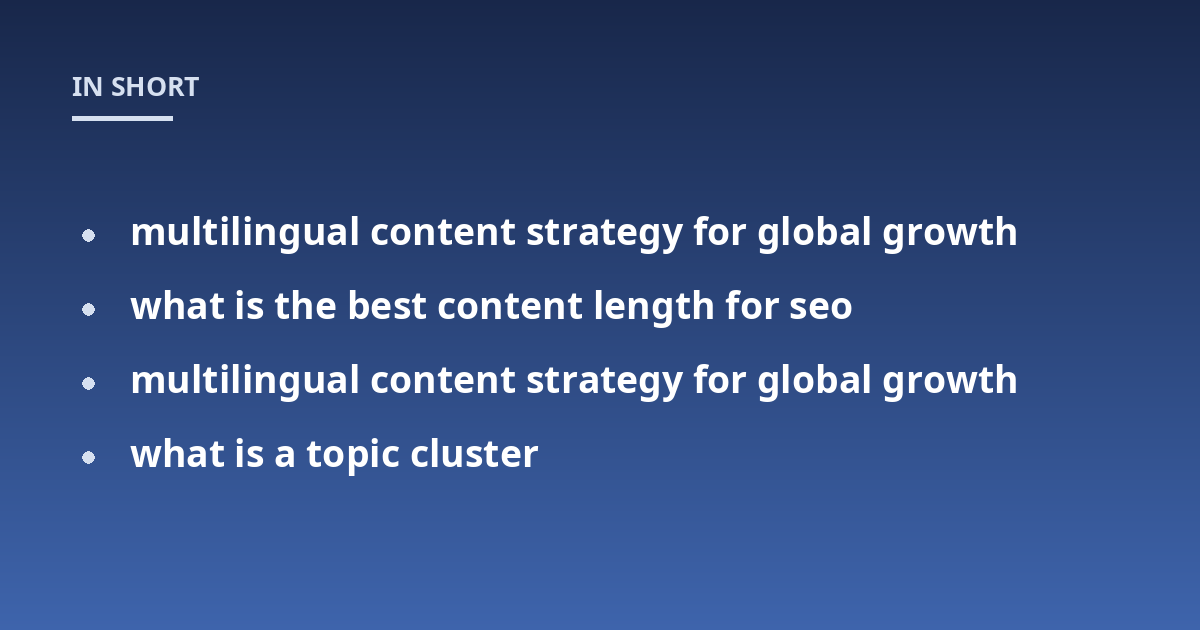 IN SHORT

• multilingual content strategy for global growth
• what is the best content length for seo
• multilingual content strategy for global growth
• what is a topic cluster